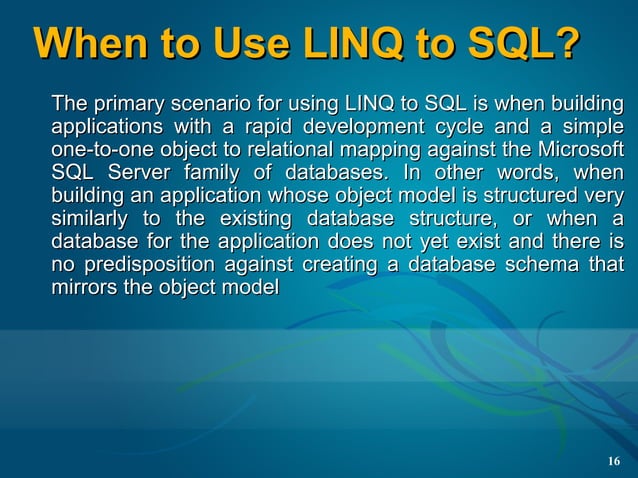 When to Use LINQ to SQL?

The primary scenario for using LINQ to SQL is when building applications with a rapid development cycle and a simple one-to-one object to relational mapping against the Microsoft SQL Server family of databases. In other words, when building an application whose object model is structured very similarly to the existing database structure, or when a database for the application does not yet exist and there is no predisposition against creating a database schema that mirrors the object model

16